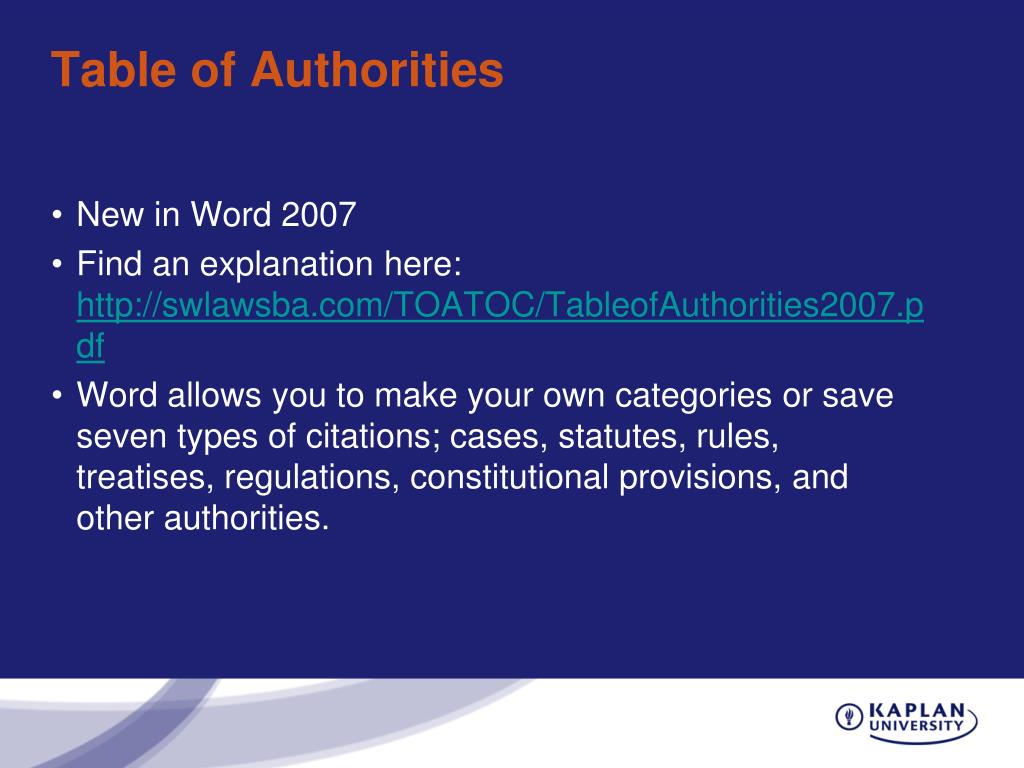 Table of Authorities

• New in Word 2007
• Find an explanation here: http://swlawsba.com/TOATOC/TableofAuthorities2007.pdf
• Word allows you to make your own categories or save seven types of citations; cases, statutes, rules, treatises, regulations, constitutional provisions, and other authorities.

KAPLAN UNIVERSITY